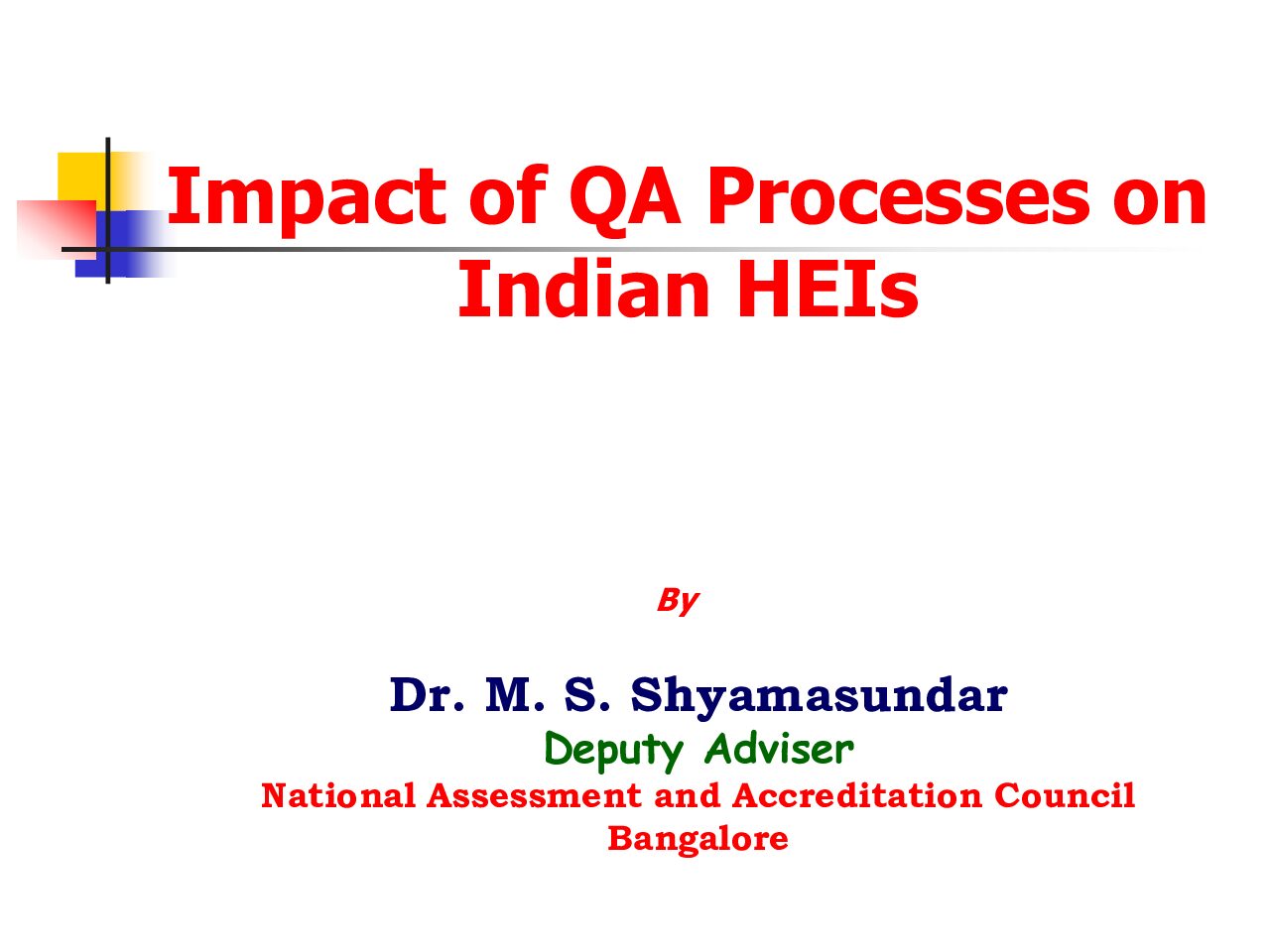 Impact of QA Processes on Indian HEIs

By

Dr. M. S. Shyamasundar
Deputy Adviser
National Assessment and Accreditation Council
Bangalore